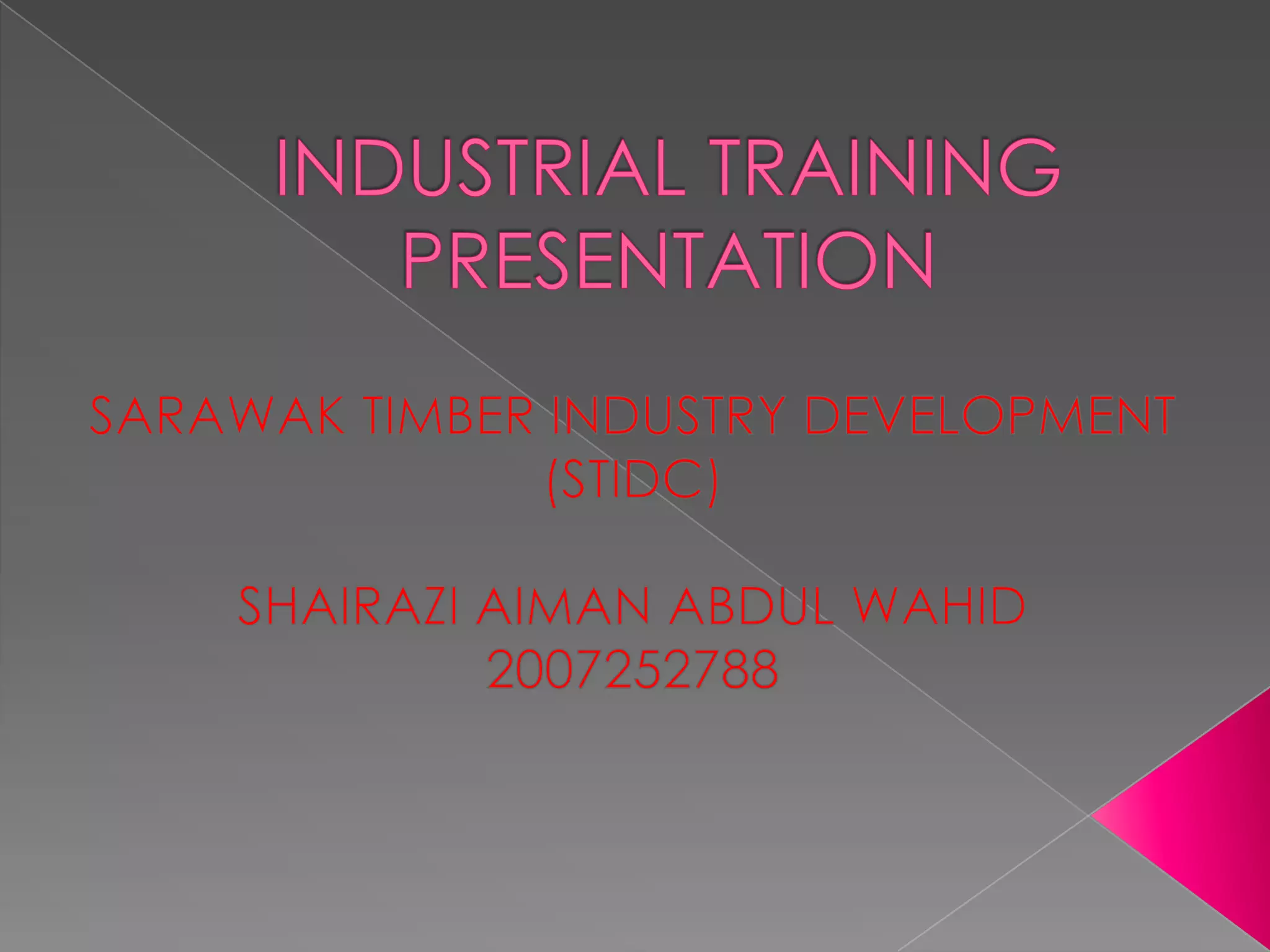 INDUSTRIAL TRAINING PRESENTATION

SARAWAK TIMBER INDUSTRY DEVELOPMENT (STIDC)

SHAIRAZI AIMAN ABDUL WAHID
2007252788